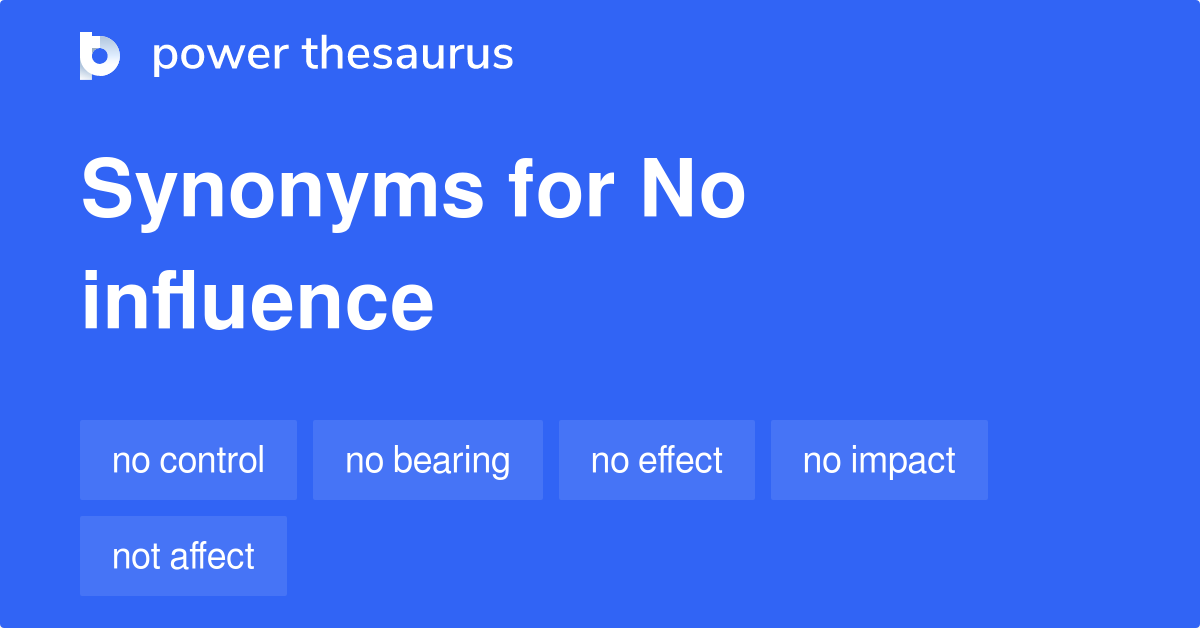 power thesaurus

Synonyms for No influence

no control
no bearing
no effect
no impact
not affect